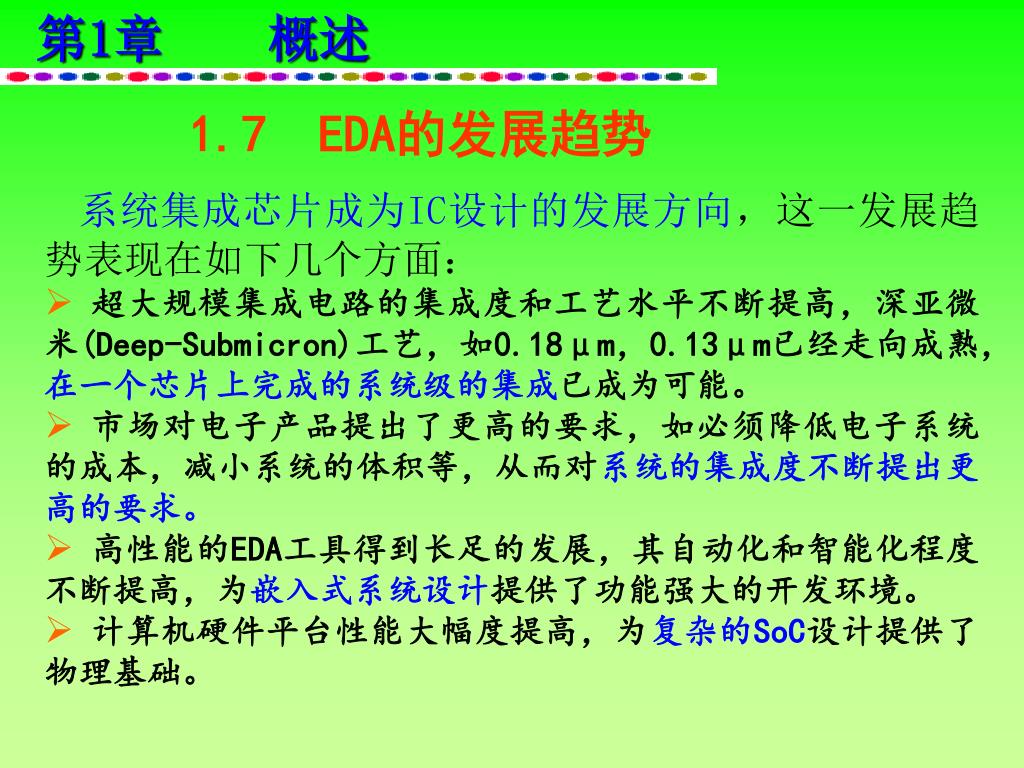 第1章 概述

1.7 EDA的发展趋势

系统集成芯片成为IC设计的发展方向，这一发展趋势表现在如下几个方面：

➢ 超大规模集成电路的集成度和工艺水平不断提高，深亚微米(Deep-Submicron)工艺，如0.18μm，0.13μm已经走向成熟，在一个芯片上完成的系统级的集成已成为可能。

➢ 市场对电子产品提出了更高的要求，如必须降低电子系统的成本，减小系统的体积等，从而对系统的集成度不断提出更高的要求。

➢ 高性能的EDA工具得到长足的发展，其自动化和智能化程度不断提高，为嵌入式系统设计提供了功能强大的开发环境。

➢ 计算机硬件平台性能大幅度提高，为复杂的SoC设计提供了物理基础。